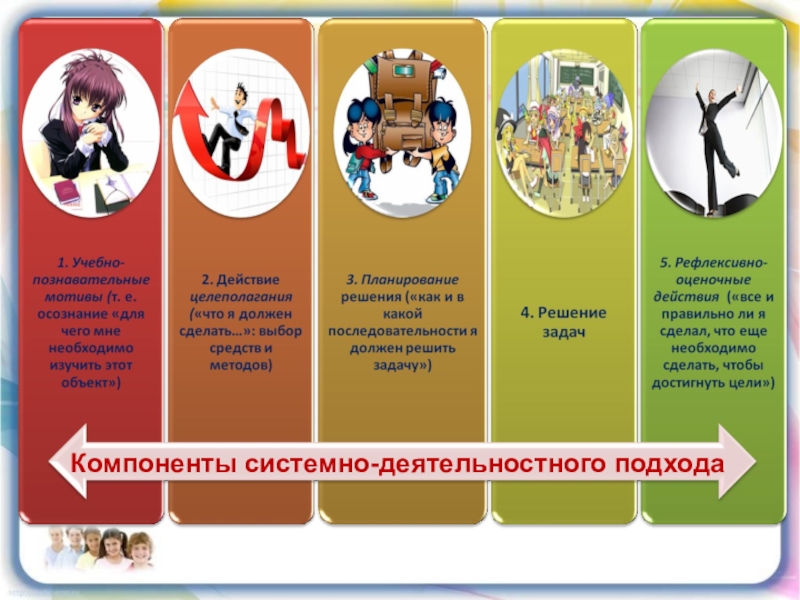 1. Учебно-познавательные мотивы (т. е. осознание «для чего мне необходимо изучить этот объект»)

2. Действие целеполагания («что я должен сделать…»: выбор средств и методов)

3. Планирование решения («как и в какой последовательности я должен решить задачу»)

4. Решение задач

5. Рефлексивно-оценочные действия («все и правильно ли я сделал, что еще необходимо сделать, чтобы достигнуть цели»)

Компоненты системно-деятельностного подхода